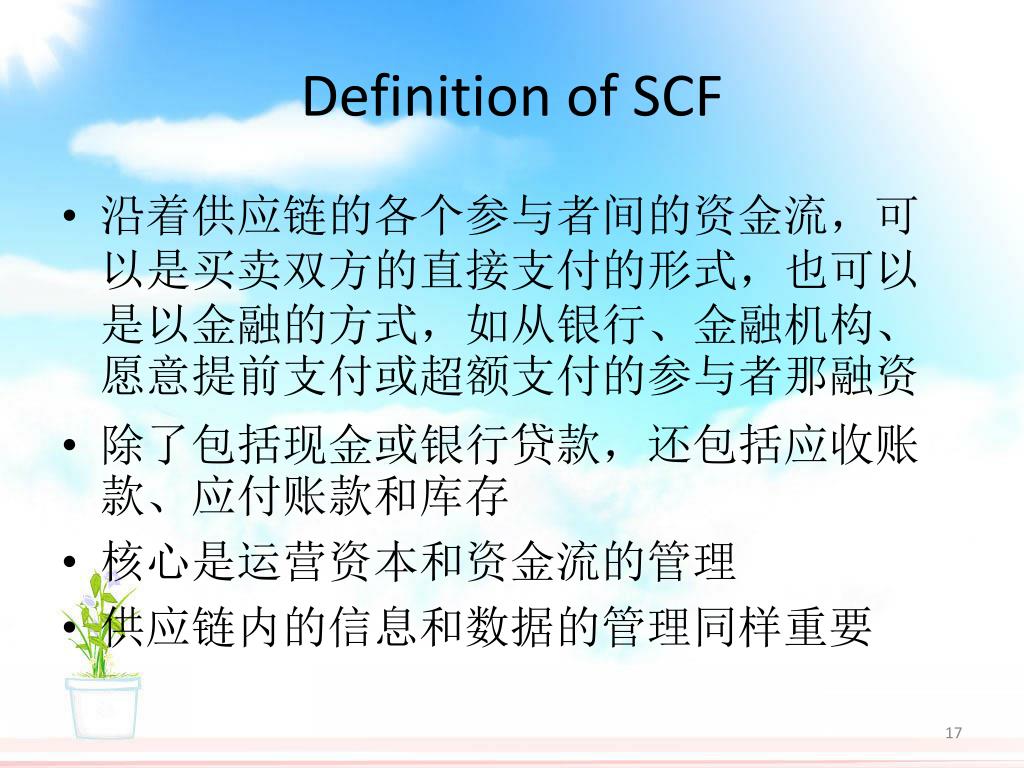 Definition of SCF

• 沿着供应链的各个参与者间的资金流，可以是买卖双方的直接支付的形式，也可以是以金融的方式，如从银行、金融机构、愿意提前支付或超额支付的参与者那融资

• 除了包括现金或银行贷款，还包括应收账款、应付账款和库存

• 核心是运营资本和资金流的管理

• 供应链内的信息和数据的管理同样重要

17